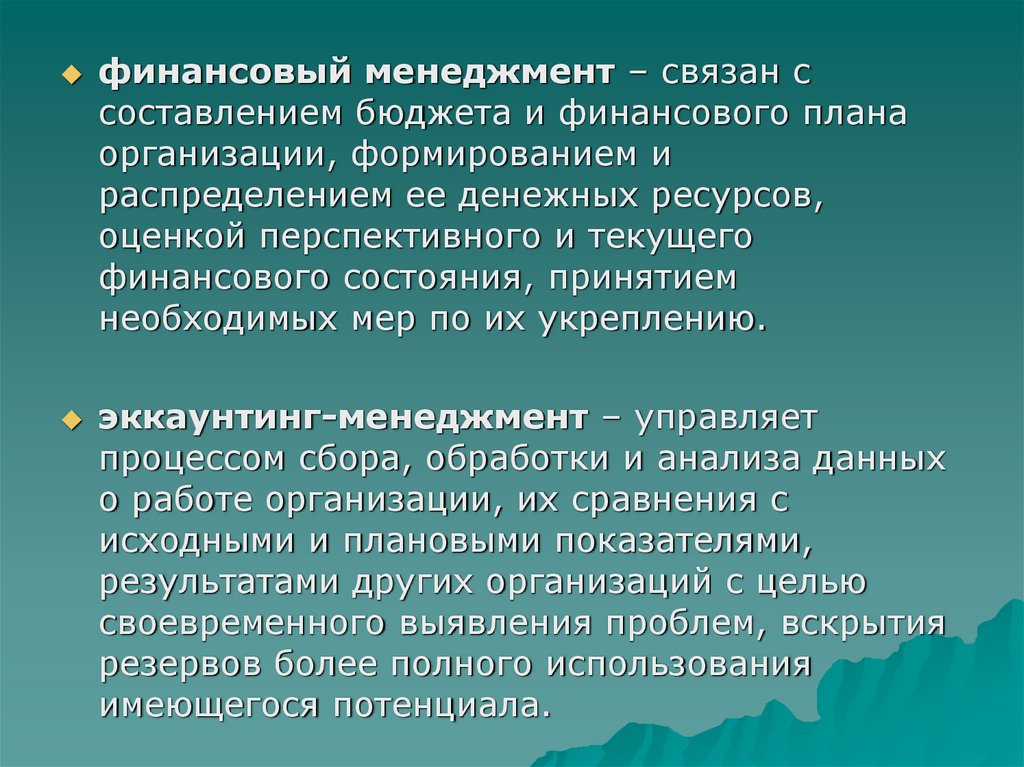 финансовый менеджмент – связан с составлением бюджета и финансового плана организации, формированием и распределением ее денежных ресурсов, оценкой перспективного и текущего финансового состояния, принятием необходимых мер по их укреплению.

эккаунтинг-менеджмент – управляет процессом сбора, обработки и анализа данных о работе организации, их сравнения с исходными и плановыми показателями, результатами других организаций с целью своевременного выявления проблем, вскрытия резервов более полного использования имеющегося потенциала.